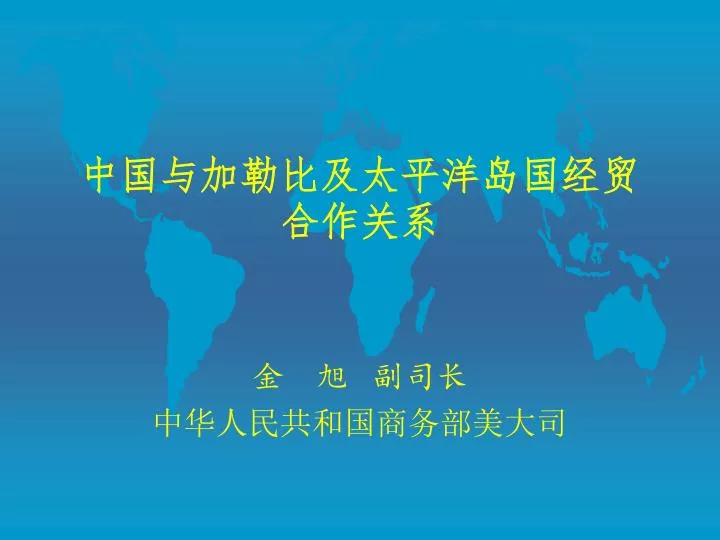 中国与加勒比及太平洋岛国经贸合作关系

金 旭 副司长

中华人民共和国商务部美大司